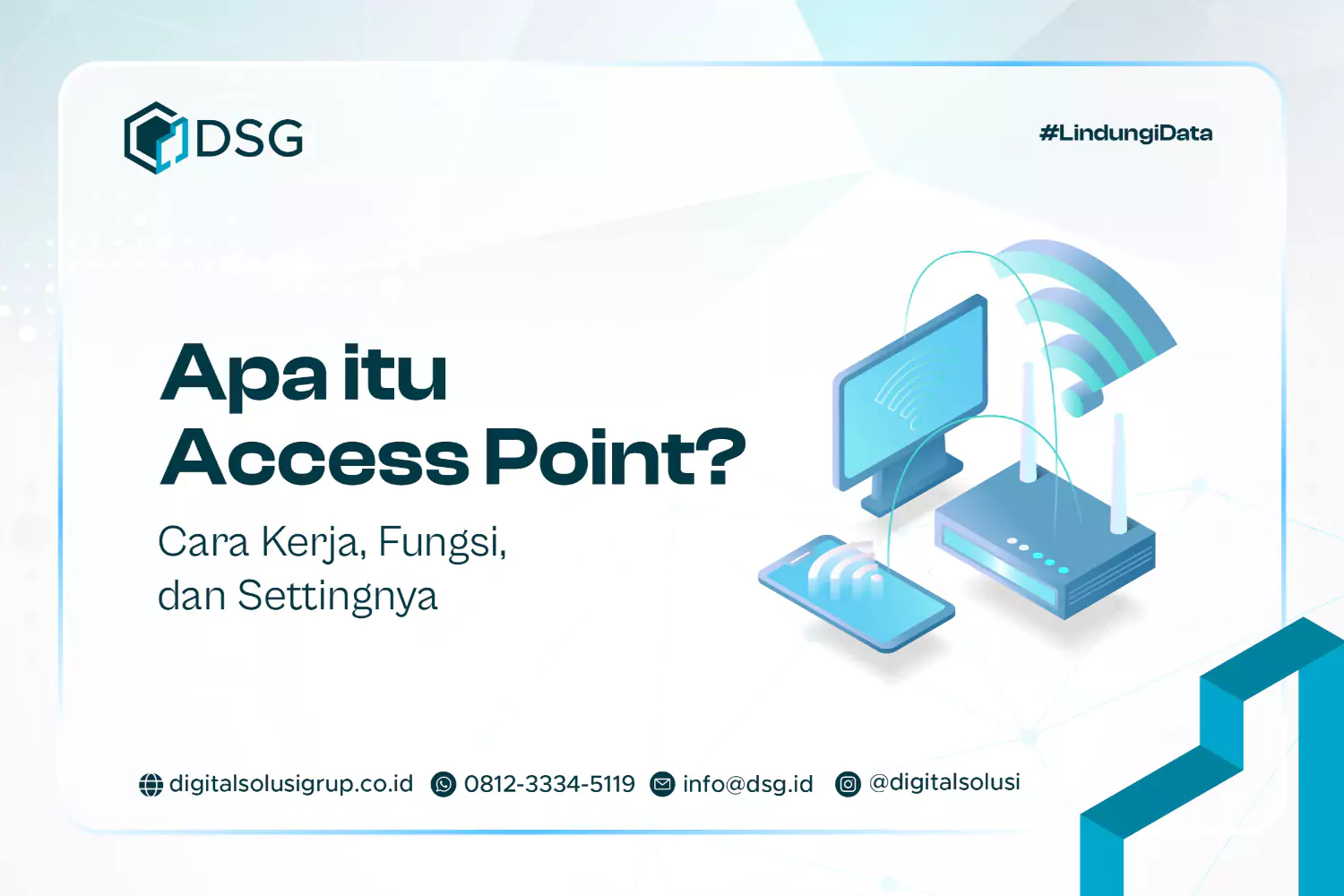 DSG

#LindungiData

Apa itu Access Point?

Cara Kerja, Fungsi, dan Settingnya

digitalsolusigrup.co.id 0812-3334-5119 info@dsg.id @digitalsolusi